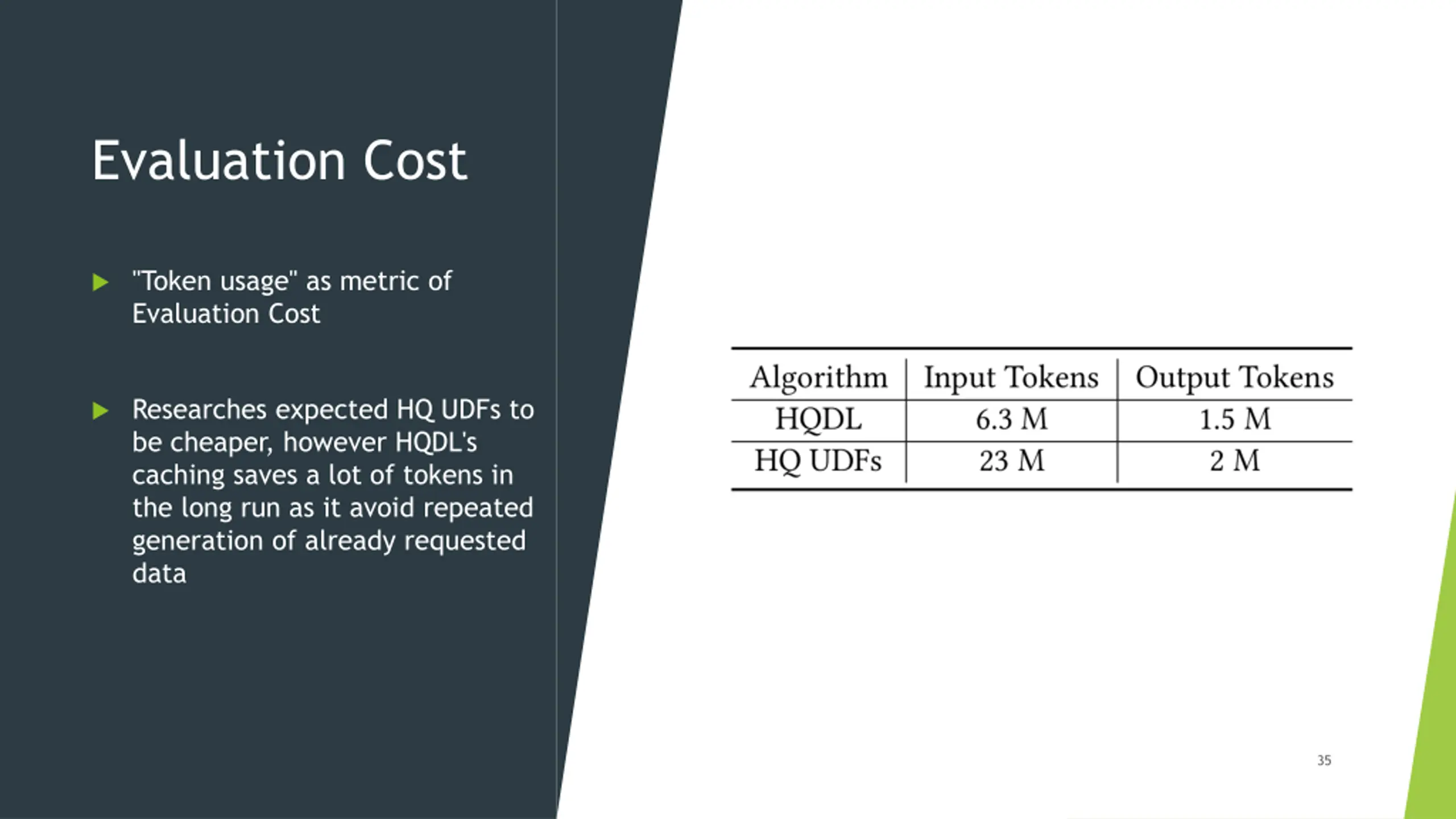 Evaluation Cost

"Token usage" as metric of Evaluation Cost

Researches expected HQ UDFs to be cheaper, however HQDL's caching saves a lot of tokens in the long run as it avoid repeated generation of already requested data

| Algorithm | Input Tokens | Output Tokens |
|---|---|---|
| HQDL | 6.3 M | 1.5 M |
| HQ UDFs | 23 M | 2 M |

35